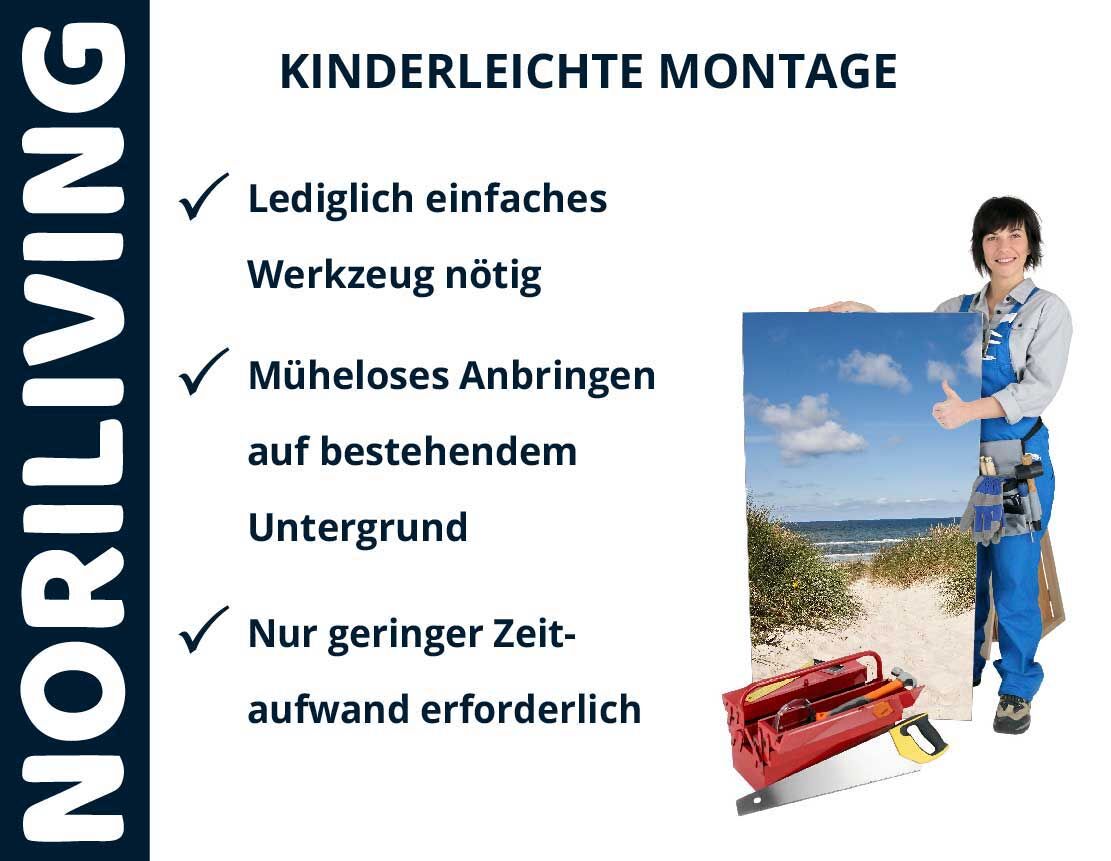 NORILIVING

KINDERLEICHTE MONTAGE

✓ Lediglich einfaches Werkzeug nötig

✓ Müheloses Anbringen auf bestehendem Untergrund

✓ Nur geringer Zeitaufwand erforderlich